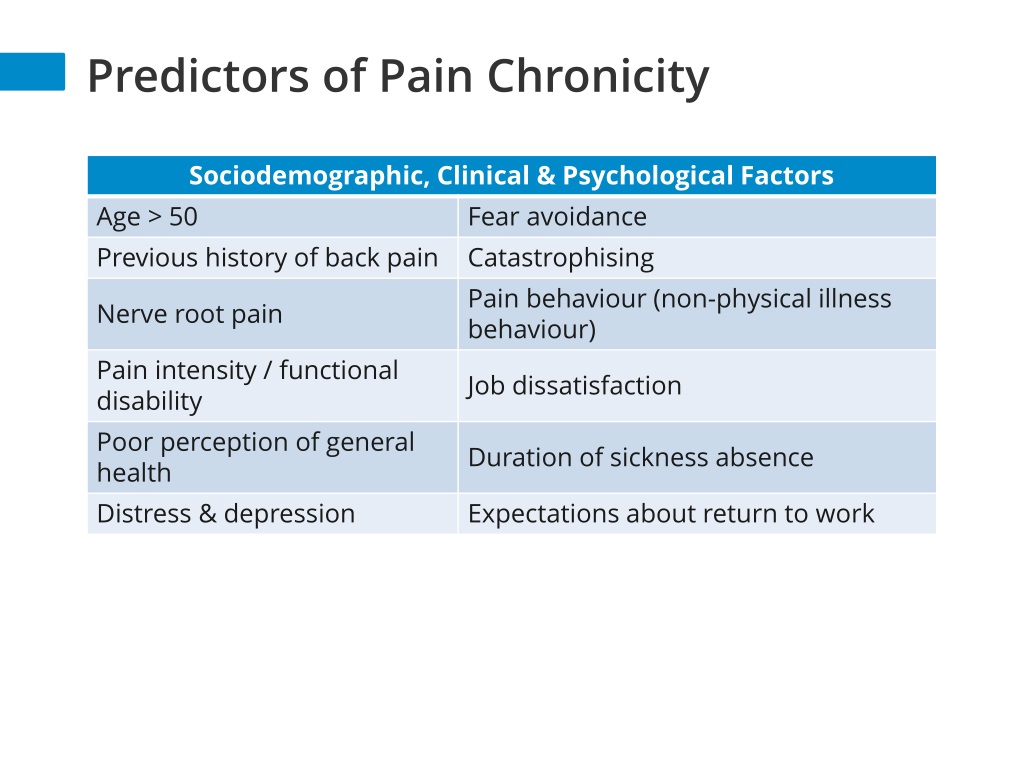 Predictors of Pain Chronicity

| Sociodemographic, Clinical & Psychological Factors | |
|---|---|
| Age > 50 | Fear avoidance |
| Previous history of back pain | Catastrophising |
| Nerve root pain | Pain behaviour (non-physical illness behaviour) |
| Pain intensity / functional disability | Job dissatisfaction |
| Poor perception of general health | Duration of sickness absence |
| Distress & depression | Expectations about return to work |